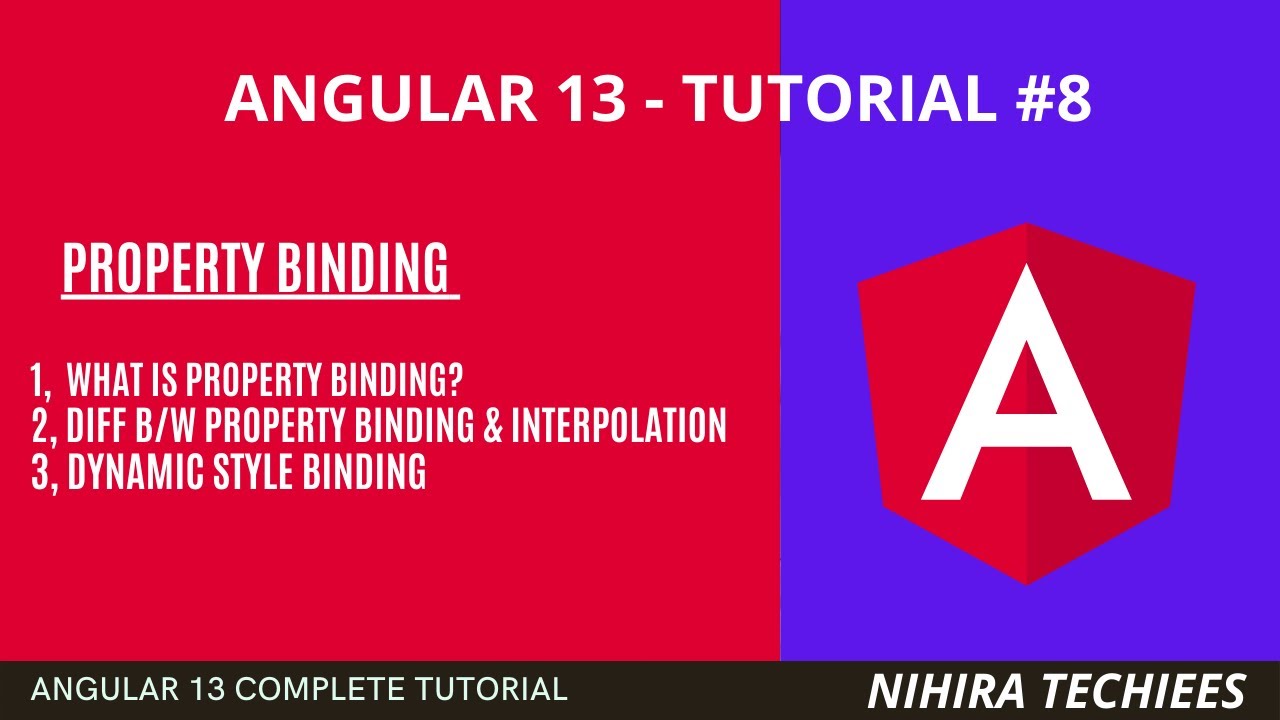 ANGULAR 13 - TUTORIAL #8

PROPERTY BINDING

1, WHAT IS PROPERTY BINDING?
2, DIFF B/W PROPERTY BINDING & INTERPOLATION
3, DYNAMIC STYLE BINDING

A

ANGULAR 13 COMPLETE TUTORIAL

NIHIRA TECHIEES